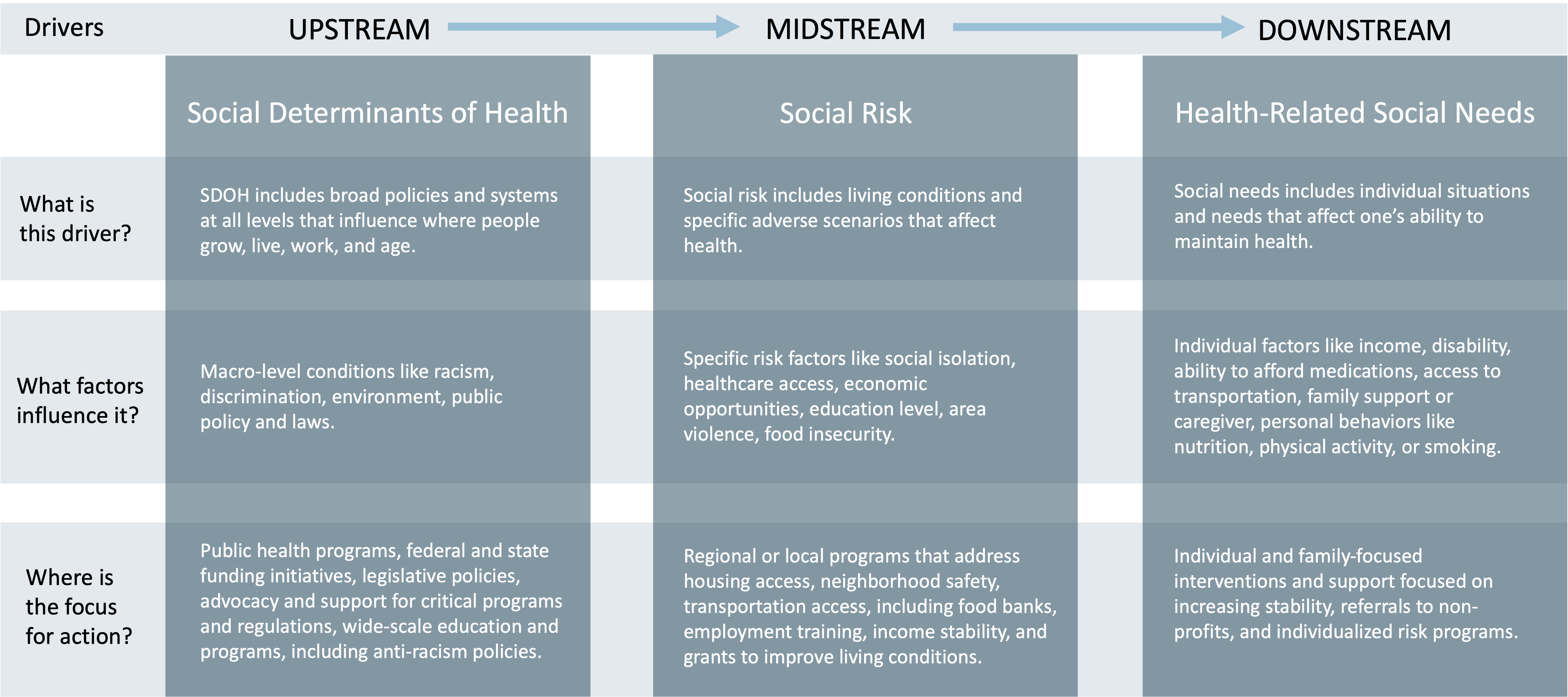 | Drivers | UPSTREAM | MIDSTREAM | DOWNSTREAM |
|---|---|---|---|
| | Social Determinants of Health | Social Risk | Health-Related Social Needs |
| What is this driver? | SDOH includes broad policies and systems at all levels that influence where people grow, live, work, and age. | Social risk includes living conditions and specific adverse scenarios that affect health. | Social needs includes individual situations and needs that affect one's ability to maintain health. |
| What factors influence it? | Macro-level conditions like racism, discrimination, environment, public policy and laws. | Specific risk factors like social isolation, healthcare access, economic opportunities, education level, area violence, food insecurity. | Individual factors like income, disability, ability to afford medications, access to transportation, family support or caregiver, personal behaviors like nutrition, physical activity, or smoking. |
| Where is the focus for action? | Public health programs, federal and state funding initiatives, legislative policies, advocacy and support for critical programs and regulations, wide-scale education and programs, including anti-racism policies. | Regional or local programs that address housing access, neighborhood safety, transportation access, including food banks, employment training, income stability, and grants to improve living conditions. | Individual and family-focused interventions and support focused on increasing stability, referrals to non-profits, and individualized risk programs. |